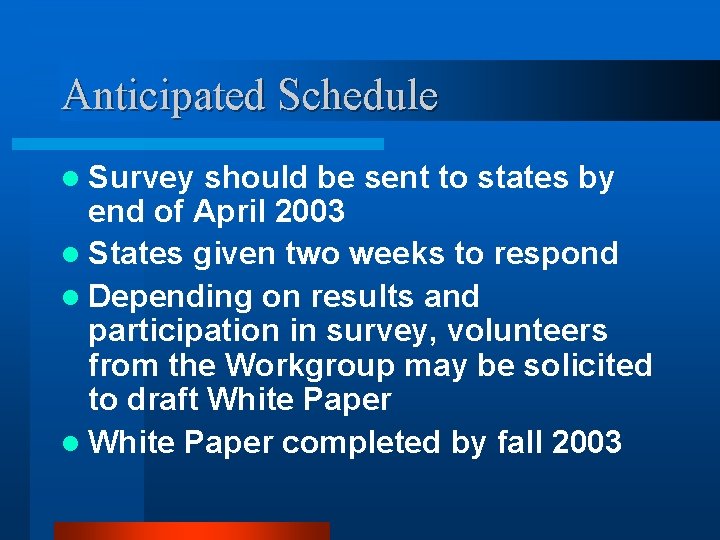 Anticipated Schedule

- Survey should be sent to states by end of April 2003
- States given two weeks to respond
- Depending on results and participation in survey, volunteers from the Workgroup may be solicited to draft White Paper
- White Paper completed by fall 2003